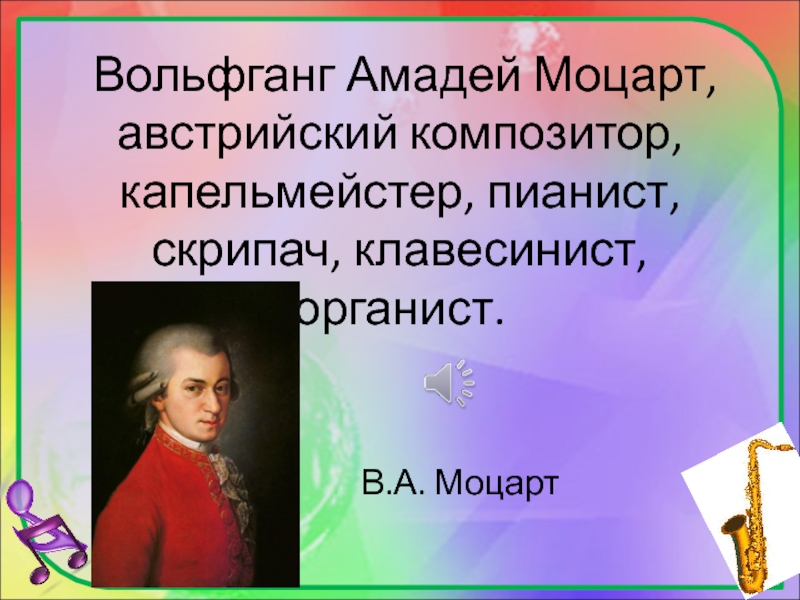 Вольфганг Амадей Моцарт, австрийский композитор, капельмейстер, пианист, скрипач, клавесинист, органист.

В.А. Моцарт